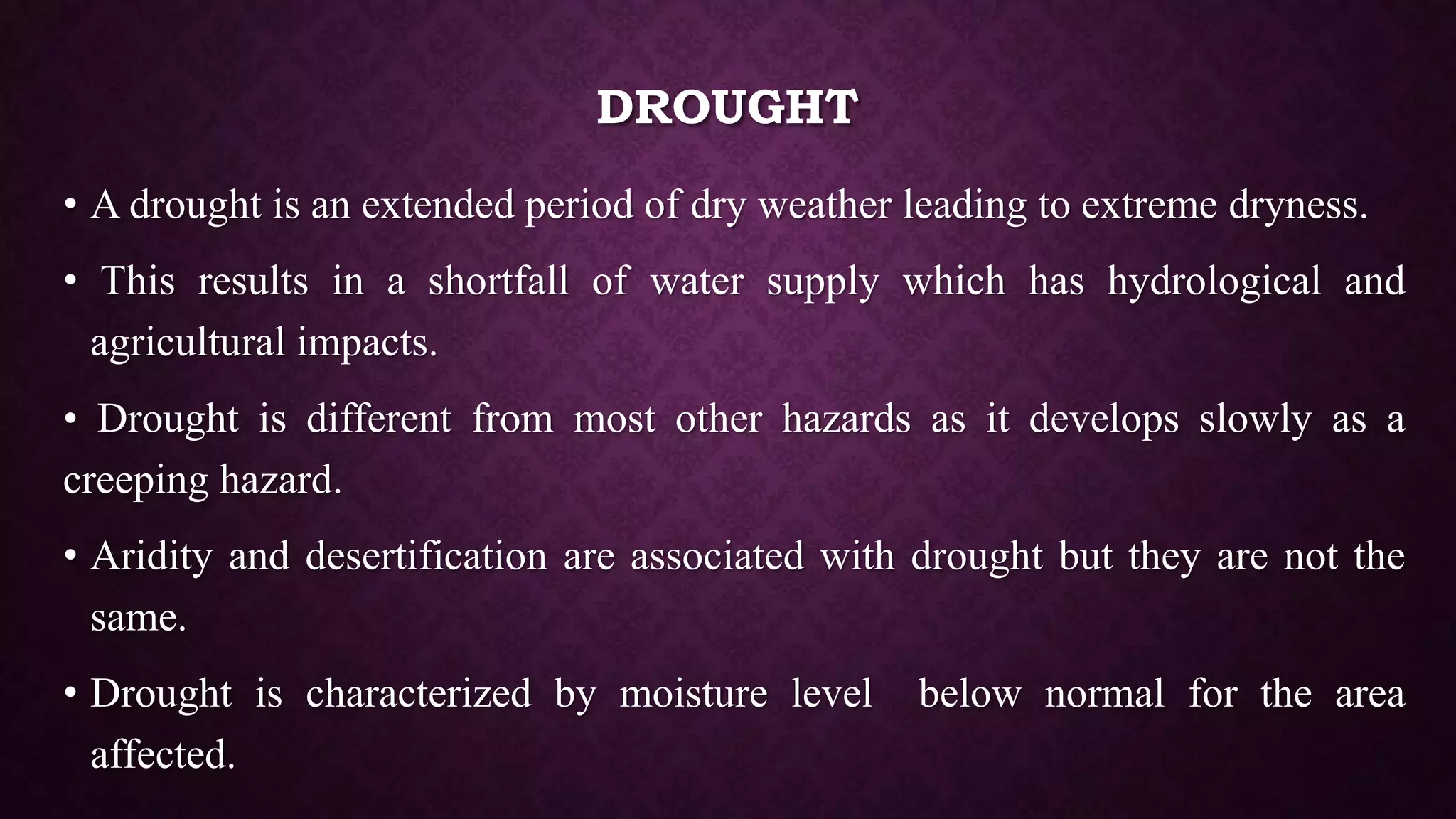 DROUGHT

• A drought is an extended period of dry weather leading to extreme dryness.

• This results in a shortfall of water supply which has hydrological and agricultural impacts.

• Drought is different from most other hazards as it develops slowly as a creeping hazard.

• Aridity and desertification are associated with drought but they are not the same.

• Drought is characterized by moisture level below normal for the area affected.